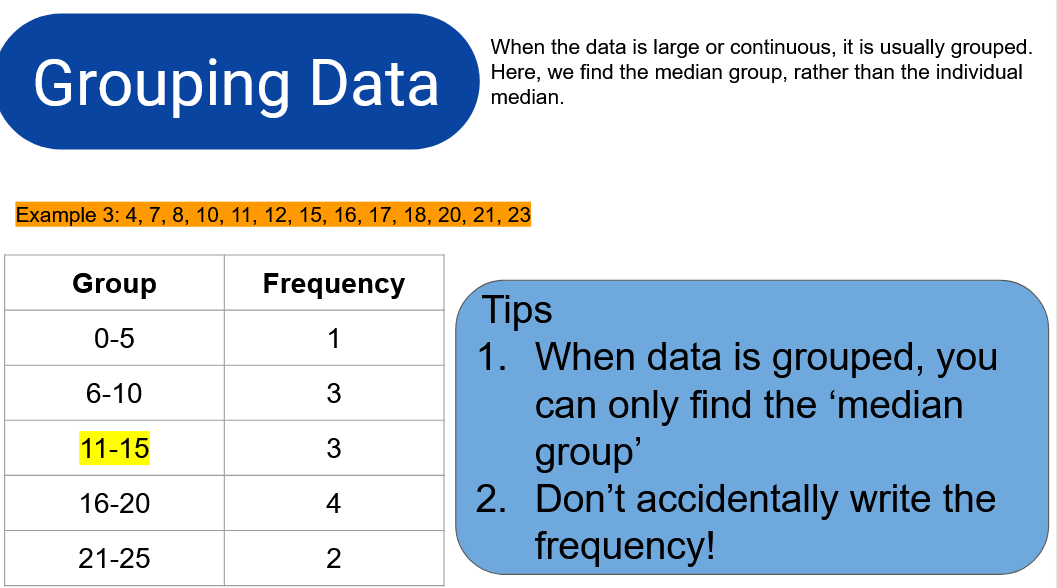 Grouping Data

When the data is large or continuous, it is usually grouped. Here, we find the median group, rather than the individual median.

Example 3: 4, 7, 8, 10, 11, 12, 15, 16, 17, 18, 20, 21, 23

| Group | Frequency |
|---|---|
| 0-5 | 1 |
| 6-10 | 3 |
| 11-15 | 3 |
| 16-20 | 4 |
| 21-25 | 2 |

Tips
1. When data is grouped, you can only find the ‘median group’
2. Don’t accidentally write the frequency!